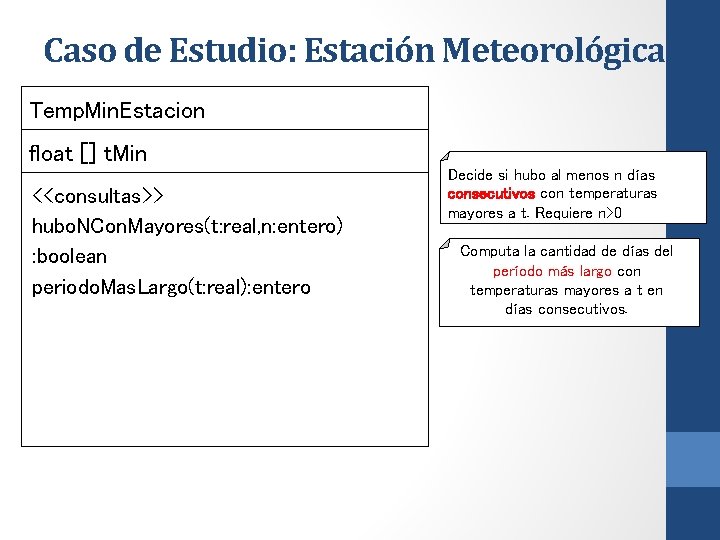 Caso de Estudio: Estación Meteorológica

TempMinEstacion

float [] tMin

<<consultas>>
huboNConMayores(t:real,n:entero)
:boolean
periodoMasLargo(t:real):entero

Decide si hubo al menos n días consecutivos con temperaturas mayores a t. Requiere n>0

Computa la cantidad de días del período más largo con temperaturas mayores a t en días consecutivos.